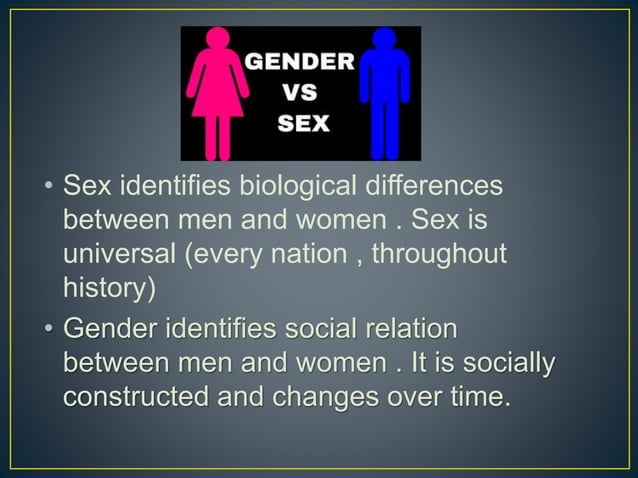 GENDER
VS
SEX

• Sex identifies biological differences between men and women . Sex is universal (every nation , throughout history)

• Gender identifies social relation between men and women . It is socially constructed and changes over time.